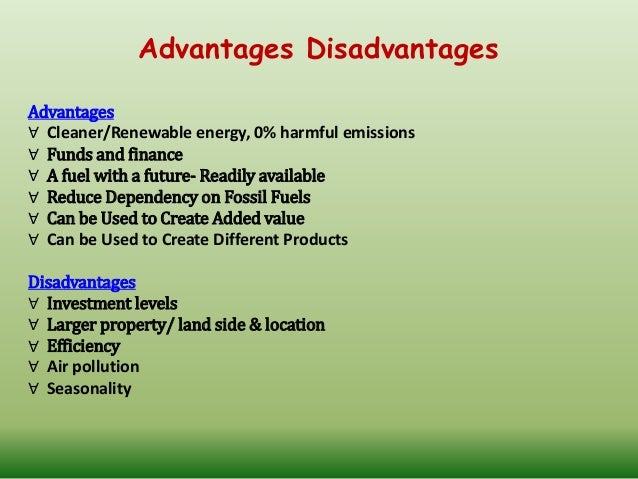 Advantages Disadvantages

Advantages
∀ Cleaner/Renewable energy, 0% harmful emissions
∀ Funds and finance
∀ A fuel with a future- Readily available
∀ Reduce Dependency on Fossil Fuels
∀ Can be Used to Create Added value
∀ Can be Used to Create Different Products

Disadvantages
∀ Investment levels
∀ Larger property/ land side & location
∀ Efficiency
∀ Air pollution
∀ Seasonality